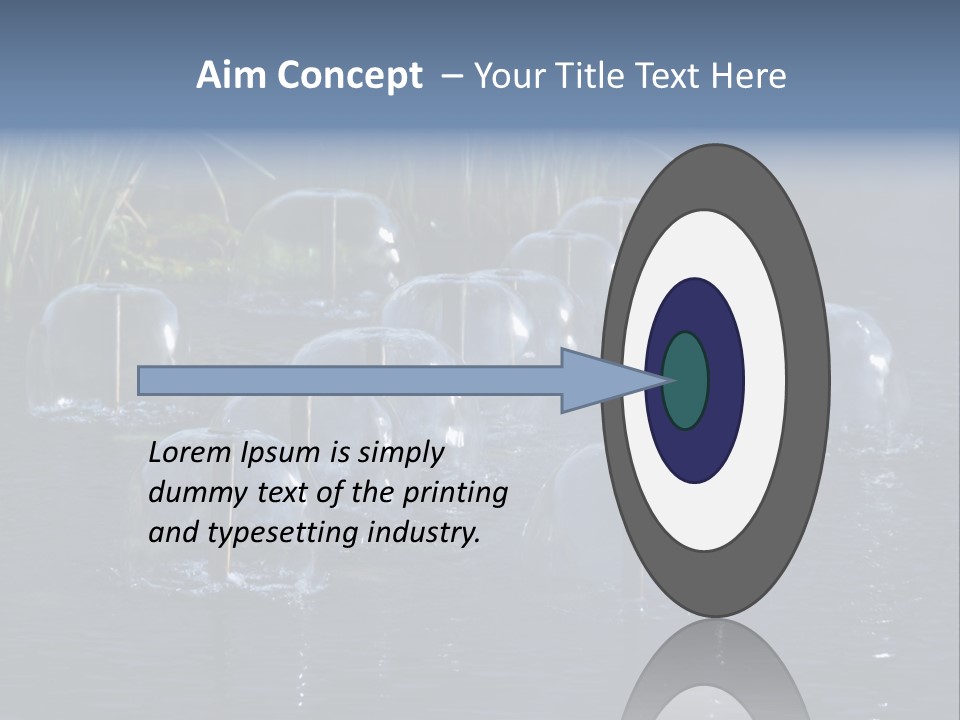 Aim Concept – Your Title Text Here

Lorem Ipsum is simply dummy text of the printing and typesetting industry.